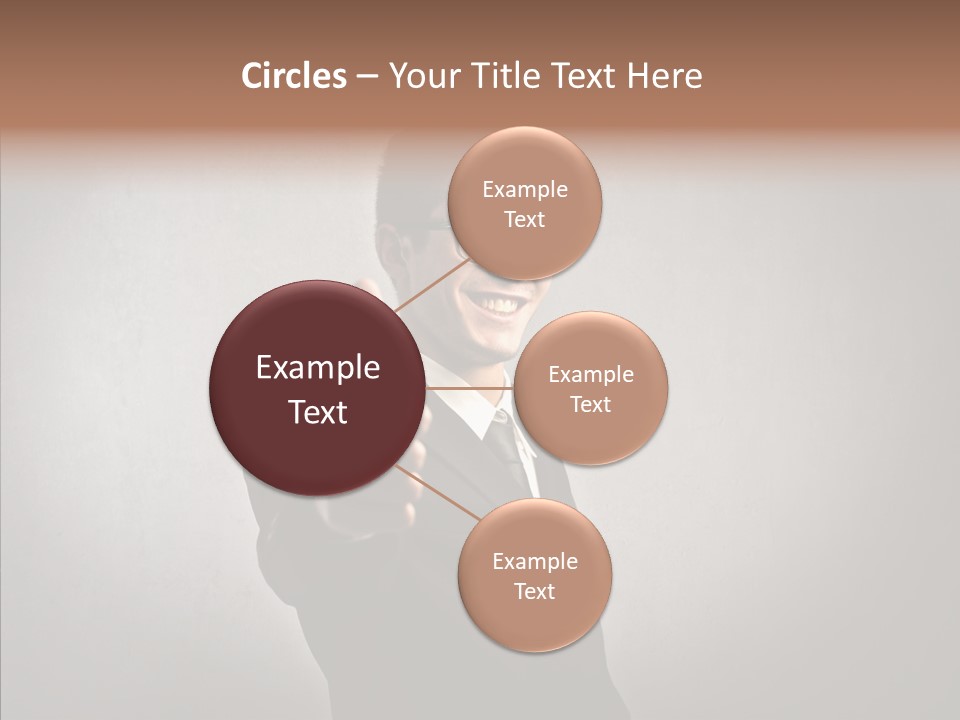 Circles – Your Title Text Here

Example Text

Example Text

Example Text

Example Text